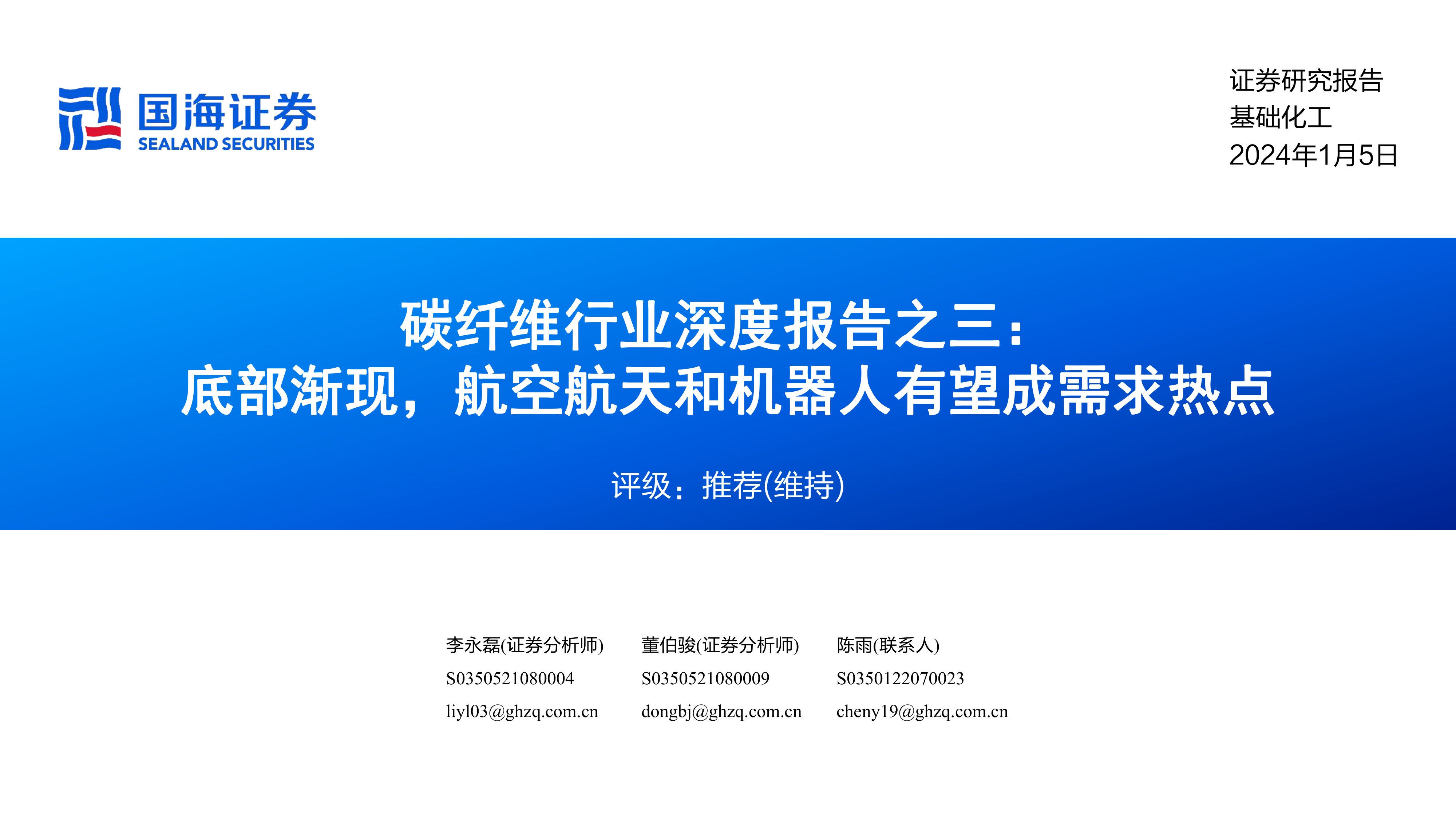 国海证券
SEALAND SECURITIES

证券研究报告
基础化工
2024年1月5日

碳纤维行业深度报告之三：
底部渐现，航空航天和机器人有望成需求热点

评级：推荐(维持)

李永磊(证券分析师)
S0350521080004
liyl03@ghzq.com.cn

董伯骏(证券分析师)
S0350521080009
dongbj@ghzq.com.cn

陈雨(联系人)
S0350122070023
cheny19@ghzq.com.cn